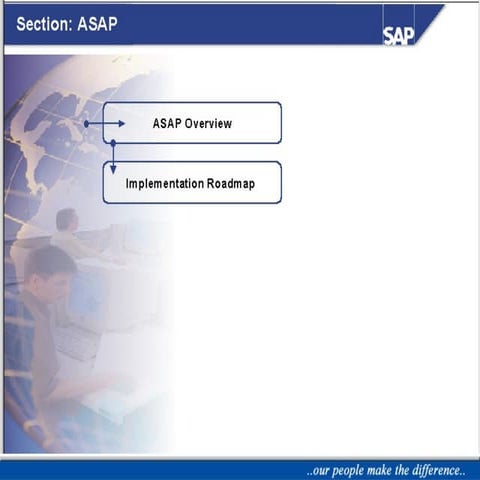 Section: ASAP

SAP

ASAP Overview

Implementation Roadmap

..our people make the difference..